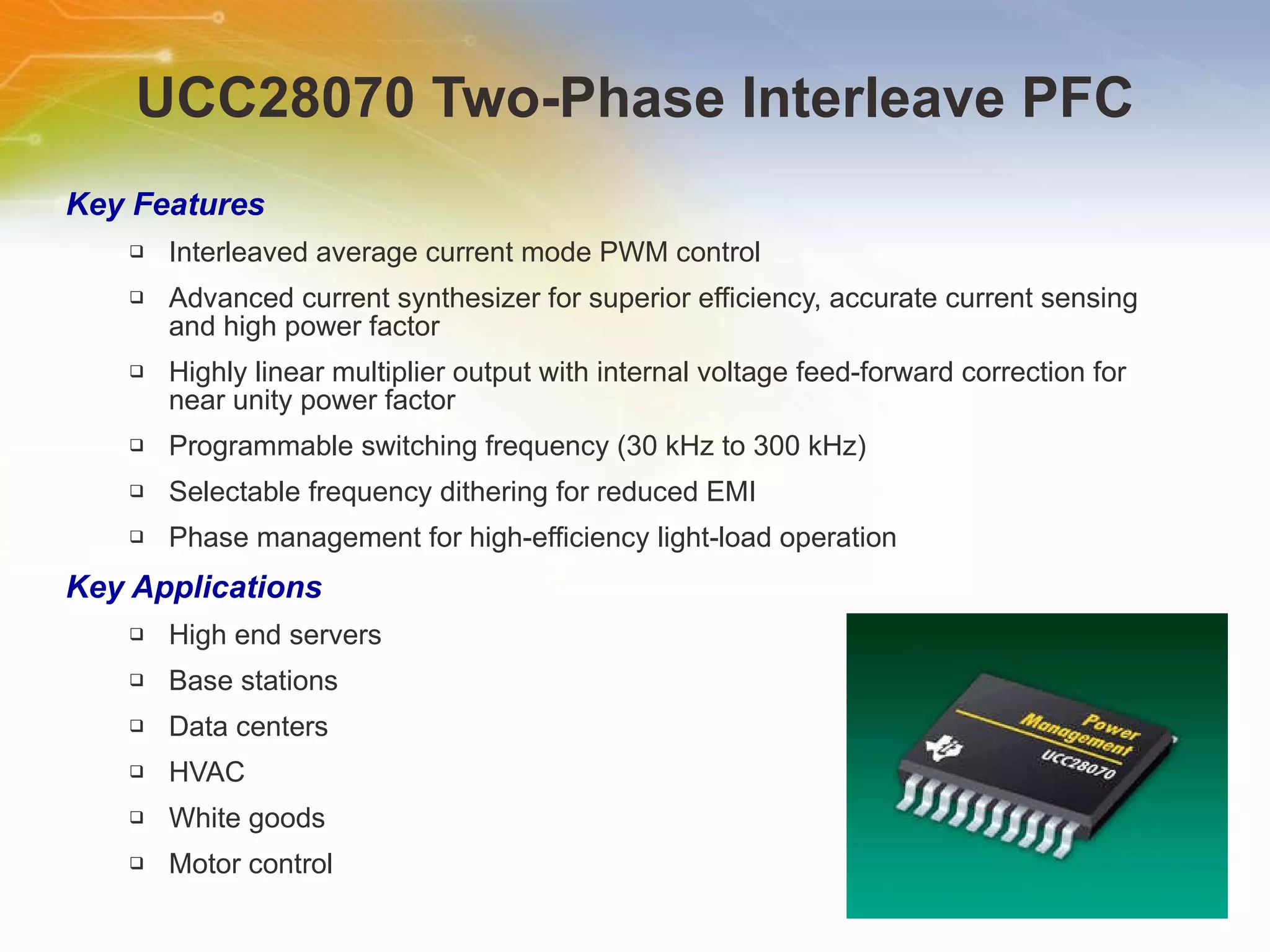 UCC28070 Two-Phase Interleave PFC

Key Features

❑ Interleaved average current mode PWM control

❑ Advanced current synthesizer for superior efficiency, accurate current sensing and high power factor

❑ Highly linear multiplier output with internal voltage feed-forward correction for near unity power factor

❑ Programmable switching frequency (30 kHz to 300 kHz)

❑ Selectable frequency dithering for reduced EMI

❑ Phase management for high-efficiency light-load operation

Key Applications

❑ High end servers

❑ Base stations

❑ Data centers

❑ HVAC

❑ White goods

❑ Motor control

Power Management
UCC28070